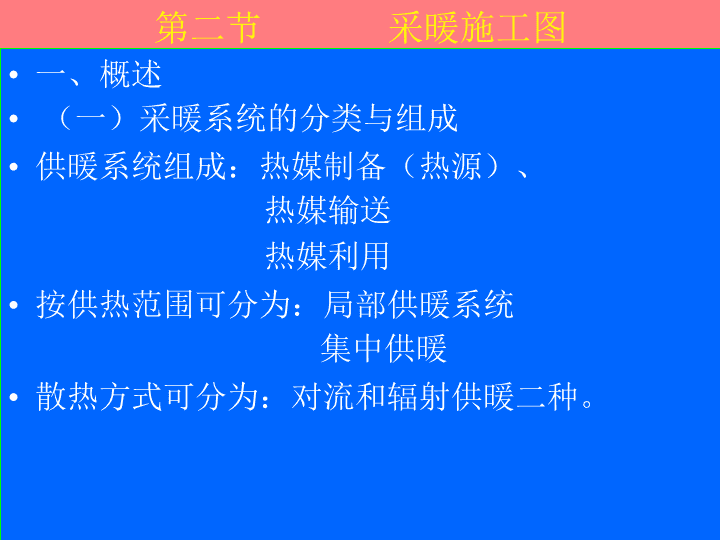 第二节　　　采暖施工图

• 一、概述
• （一）采暖系统的分类与组成
• 供暖系统组成：热媒制备（热源）、
热媒输送
热媒利用
• 按供热范围可分为：局部供暖系统
集中供暖
• 散热方式可分为：对流和辐射供暖二种。